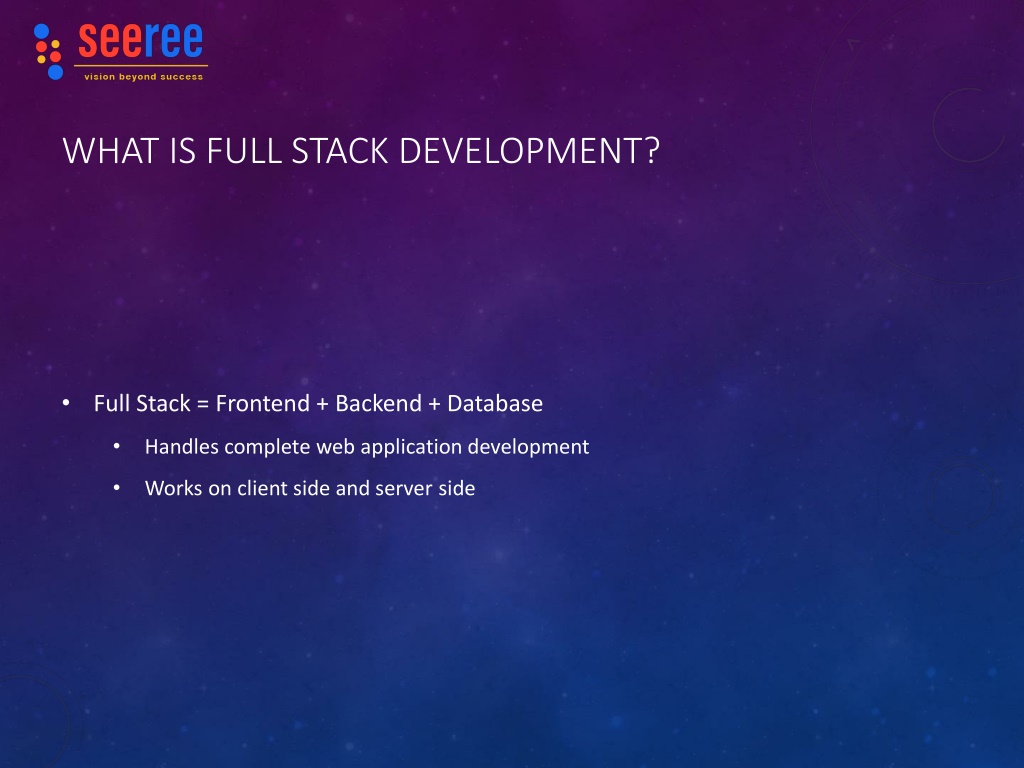 seeree
vision beyond success

WHAT IS FULL STACK DEVELOPMENT?

• Full Stack = Frontend + Backend + Database
  • Handles complete web application development
  • Works on client side and server side